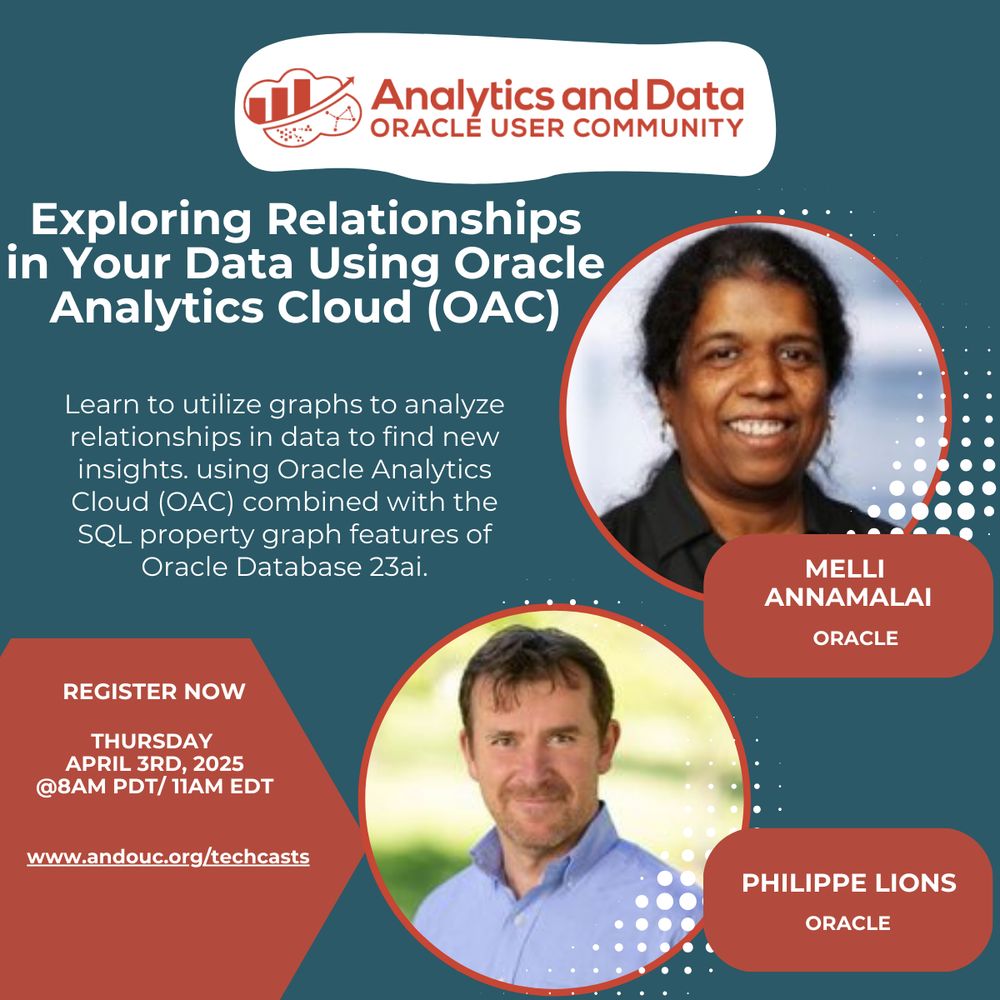 Analytics and Data
ORACLE USER COMMUNITY

Exploring Relationships in Your Data Using Oracle Analytics Cloud (OAC)

Learn to utilize graphs to analyze relationships in data to find new insights. using Oracle Analytics Cloud (OAC) combined with the SQL property graph features of Oracle Database 23ai.

MELLI ANNAMALAI
ORACLE

REGISTER NOW

THURSDAY
APRIL 3RD, 2025
@8AM PDT/ 11AM EDT

www.andouc.org/techcasts

PHILIPPE LIONS
ORACLE